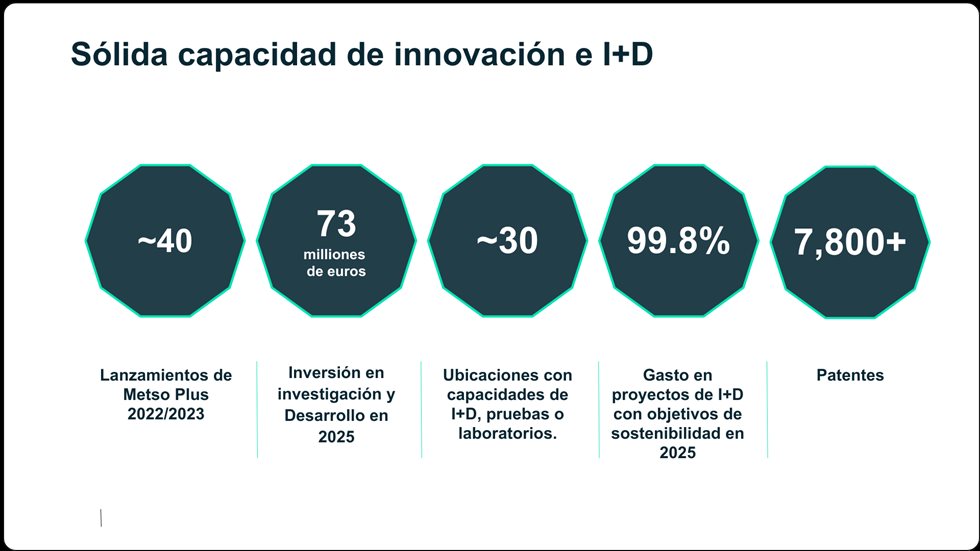 Sólida capacidad de innovación e I+D

~40

73
milliones de euros

~30

99.8%

7,800+

Lanzamientos de Metso Plus 2022/2023

Inversión en investigación y Desarrollo en 2025

Ubicaciones con capacidades de I+D, pruebas o laboratorios.

Gasto en proyectos de I+D con objetivos de sostenibilidad en 2025

Patentes